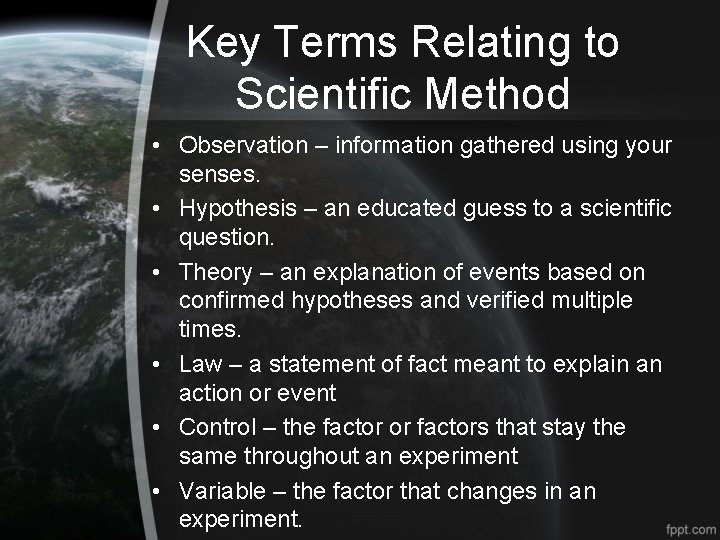 Key Terms Relating to Scientific Method

• Observation – information gathered using your senses.
• Hypothesis – an educated guess to a scientific question.
• Theory – an explanation of events based on confirmed hypotheses and verified multiple times.
• Law – a statement of fact meant to explain an action or event
• Control – the factor or factors that stay the same throughout an experiment
• Variable – the factor that changes in an experiment.

fppt.com